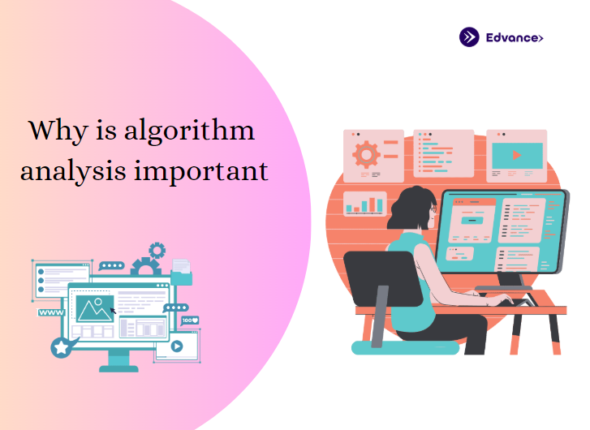 Edvance>

Why is algorithm analysis important

WWW

100